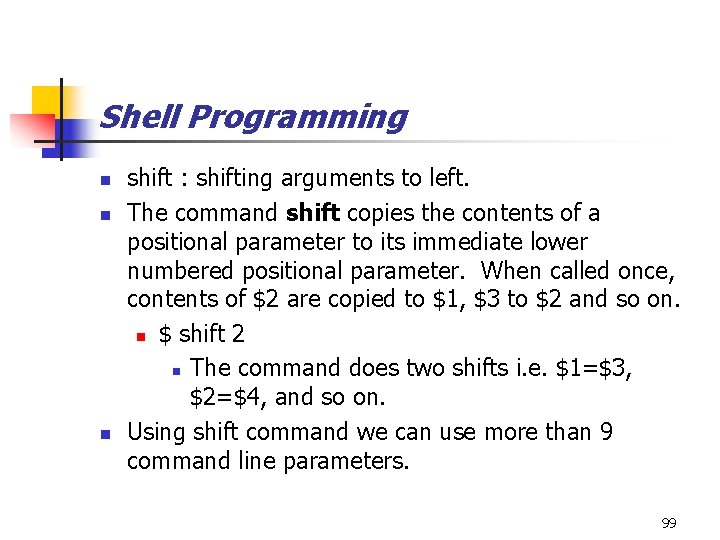 Shell Programming

- shift : shifting arguments to left.
- The command **shift** copies the contents of a positional parameter to its immediate lower numbered positional parameter. When called once, contents of \$2 are copied to \$1, \$3 to \$2 and so on.
  - \$ shift 2
    - The command does two shifts i.e. \$1=\$3, \$2=\$4, and so on.
- Using shift command we can use more than 9 command line parameters.

99